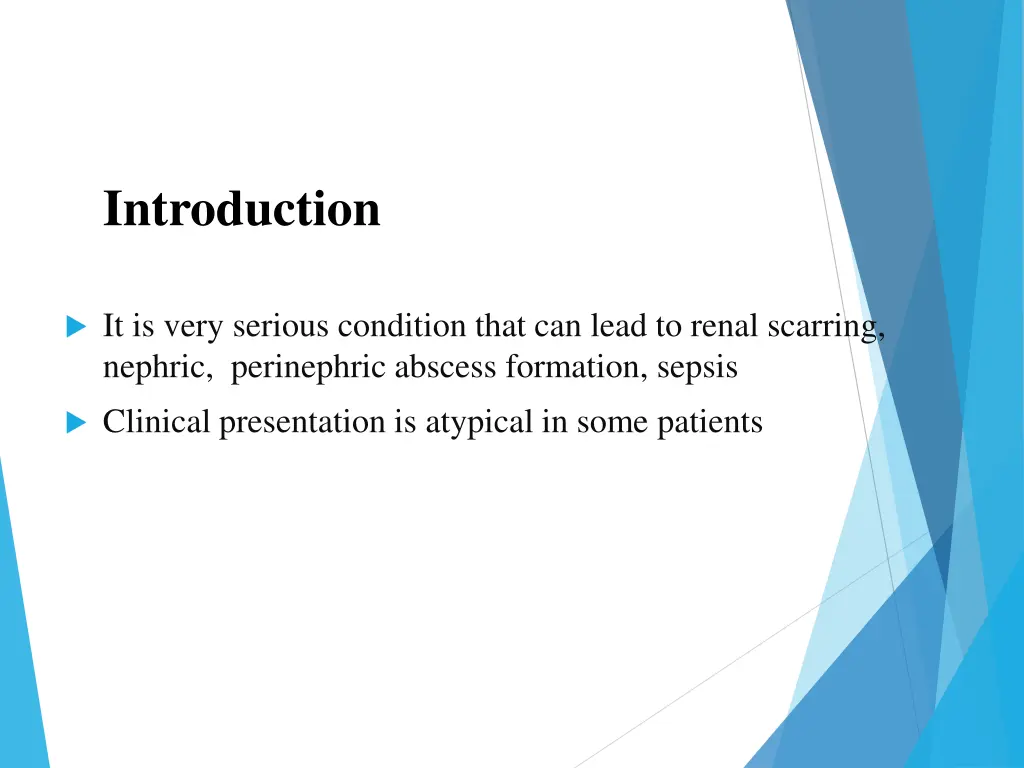 Introduction

It is very serious condition that can lead to renal scarring, nephric, perinephric abscess formation, sepsis

Clinical presentation is atypical in some patients